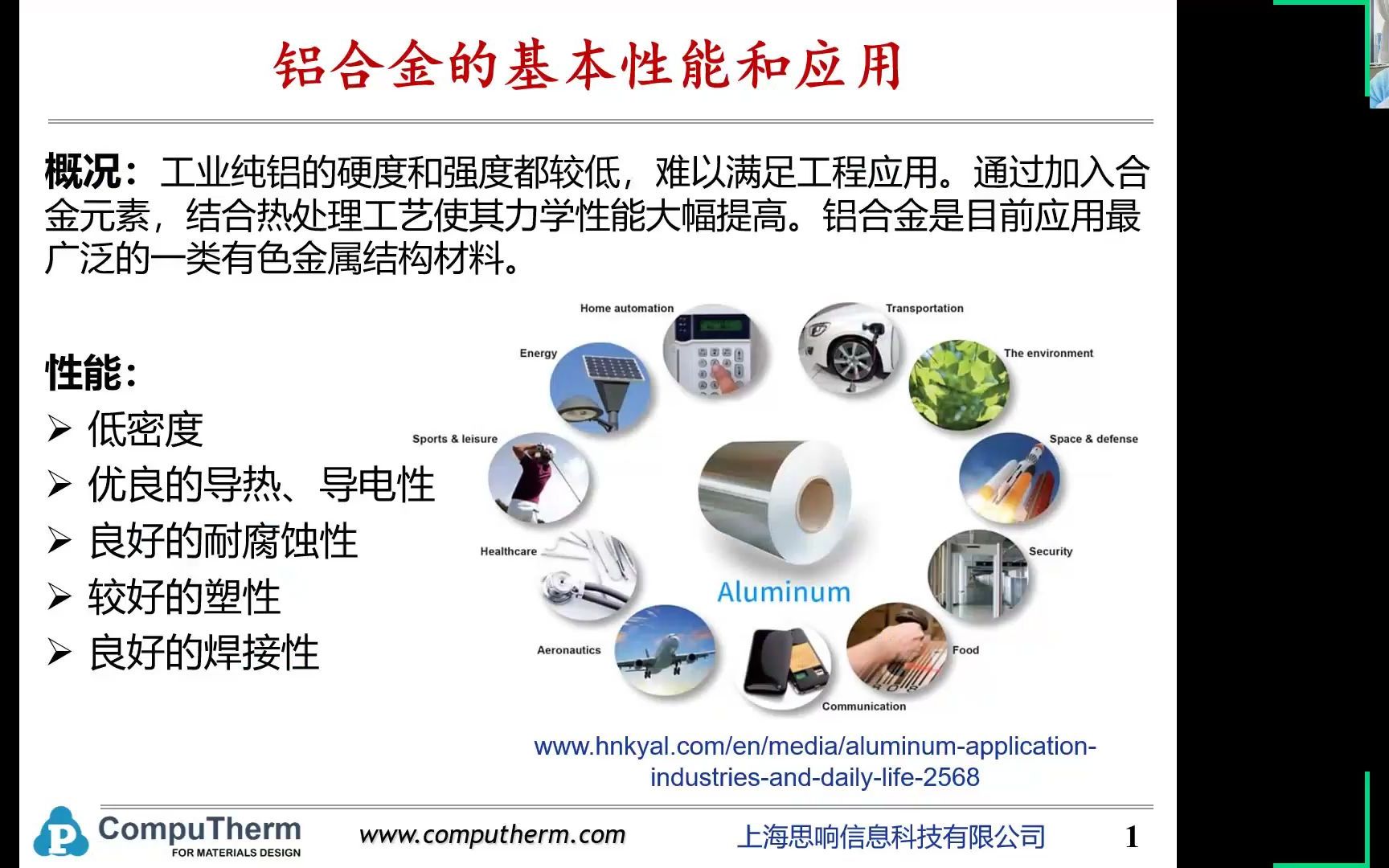 铝合金的基本性能和应用

概况：工业纯铝的硬度和强度都较低，难以满足工程应用。通过加入合金元素，结合热处理工艺使其力学性能大幅提高。铝合金是目前应用最广泛的一类有色金属结构材料。

性能：
➢ 低密度
➢ 优良的导热、导电性
➢ 良好的耐腐蚀性
➢ 较好的塑性
➢ 良好的焊接性

Home automation
Transportation
Energy
The environment
Sports & leisure
Space & defense
Healthcare
Security
Aluminum
Aeronautics
Food
Communication

www.hnkyal.com/en/media/aluminum-application-industries-and-daily-life-2568

CompuTherm
FOR MATERIALS DESIGN
www.computherm.com
上海思响信息科技有限公司
1